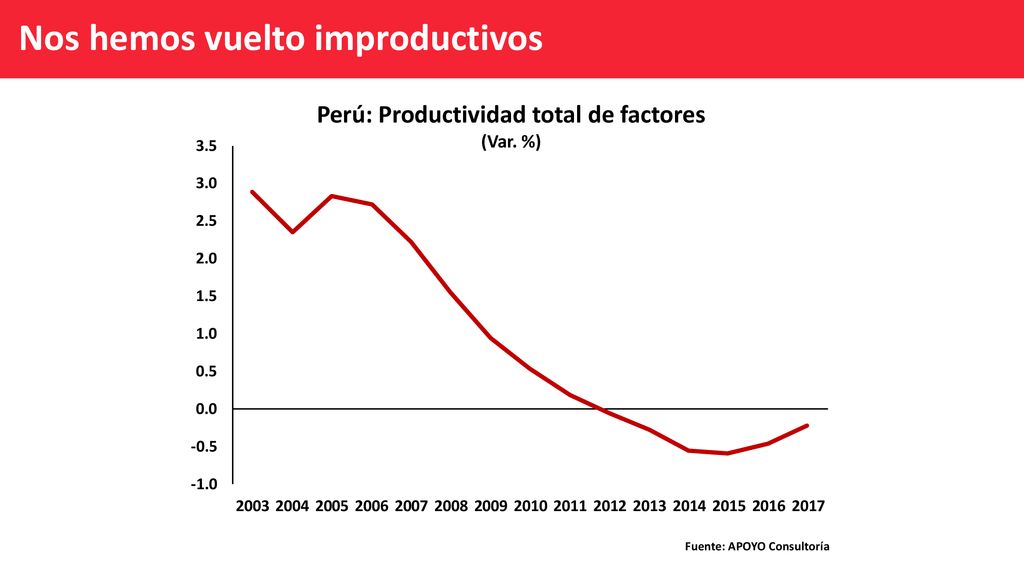 Nos hemos vuelto improductivos

Perú: Productividad total de factores
(Var. %)

3.5
3.0
2.5
2.0
1.5
1.0
0.5
0.0
-0.5
-1.0

2003 2004 2005 2006 2007 2008 2009 2010 2011 2012 2013 2014 2015 2016 2017

Fuente: APOYO Consultoría